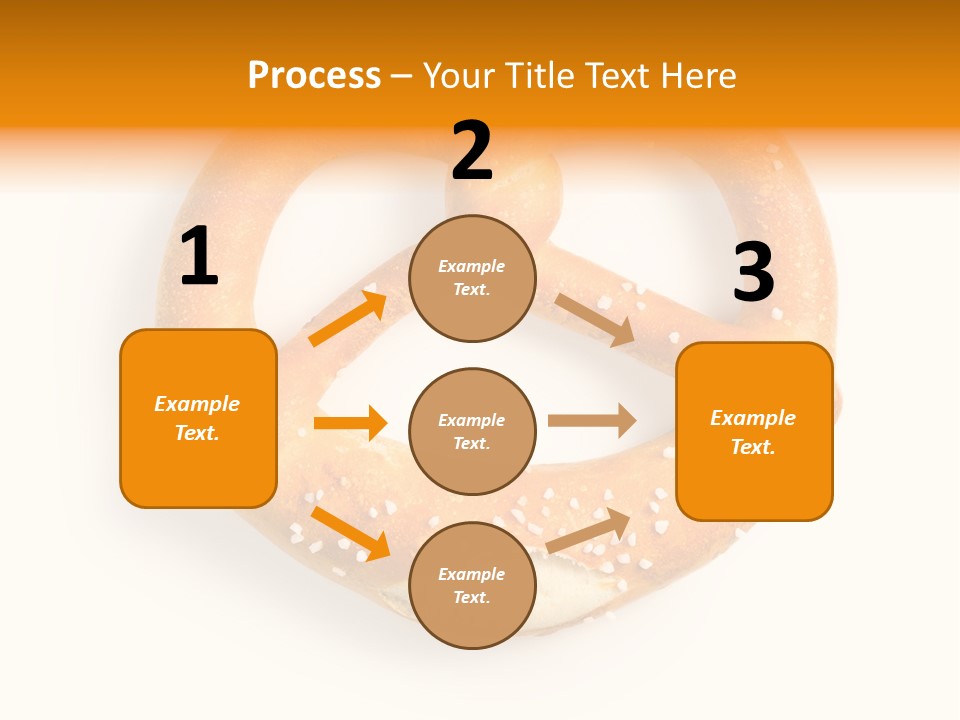 Process – Your Title Text Here

1

Example Text.

2

Example Text.

Example Text.

Example Text.

3

Example Text.